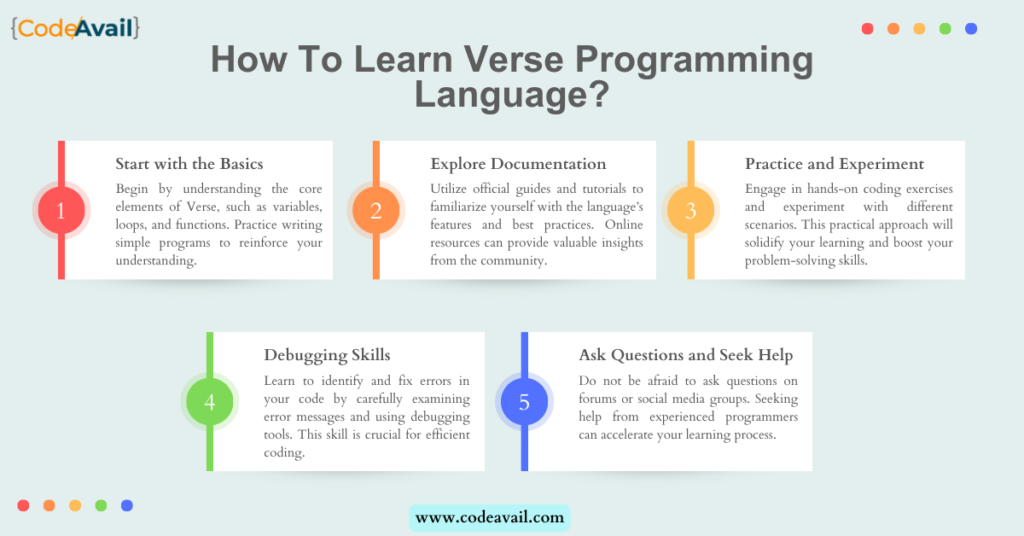 {CodeAvail}

How To Learn Verse Programming Language?

1

Start with the Basics

Begin by understanding the core elements of Verse, such as variables, loops, and functions. Practice writing simple programs to reinforce your understanding.

2

Explore Documentation

Utilize official guides and tutorials to familiarize yourself with the language's features and best practices. Online resources can provide valuable insights from the community.

3

Practice and Experiment

Engage in hands-on coding exercises and experiment with different scenarios. This practical approach will solidify your learning and boost your problem-solving skills.

4

Debugging Skills

Learn to identify and fix errors in your code by carefully examining error messages and using debugging tools. This skill is crucial for efficient coding.

5

Ask Questions and Seek Help

Do not be afraid to ask questions on forums or social media groups. Seeking help from experienced programmers can accelerate your learning process.

www.codeavail.com